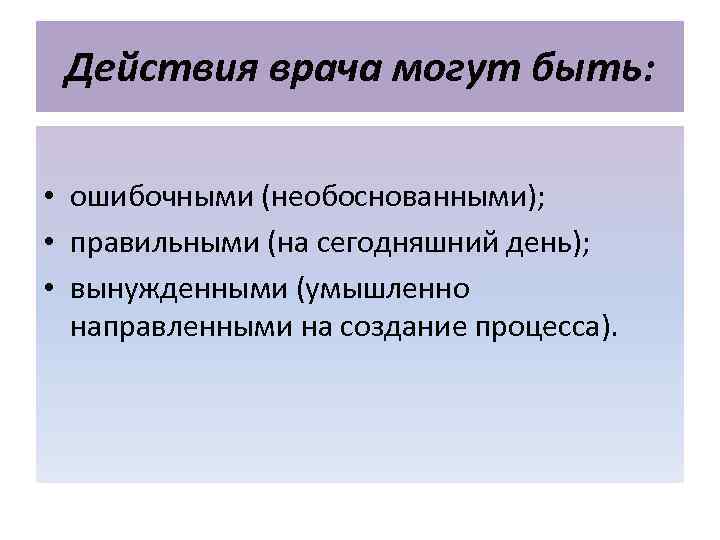 Действия врача могут быть:

• ошибочными (необоснованными);
• правильными (на сегодняшний день);
• вынужденными (умышленно направленными на создание процесса).